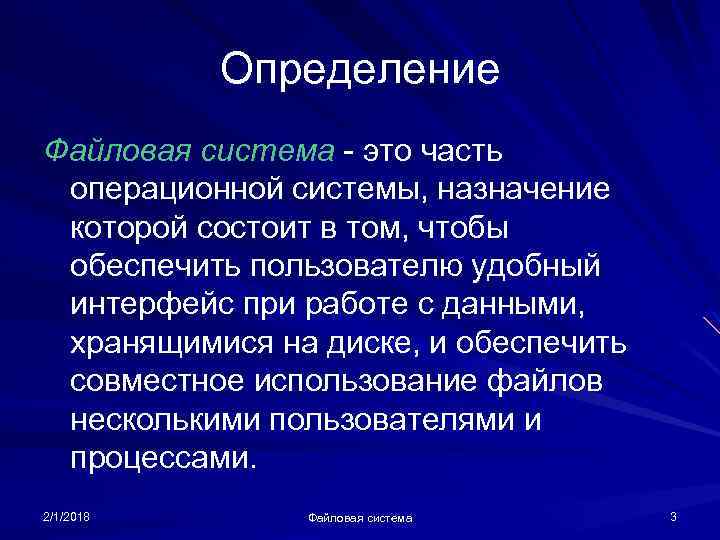 Определение

Файловая система - это часть операционной системы, назначение которой состоит в том, чтобы обеспечить пользователю удобный интерфейс при работе с данными, хранящимися на диске, и обеспечить совместное использование файлов несколькими пользователями и процессами.

2/1/2018

Файловая система

3